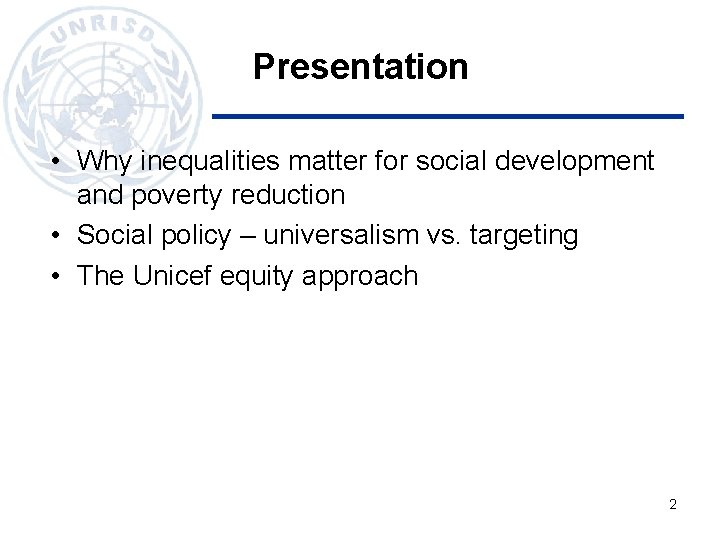 UNRISD

Presentation

• Why inequalities matter for social development and poverty reduction
• Social policy – universalism vs. targeting
• The Unicef equity approach

2